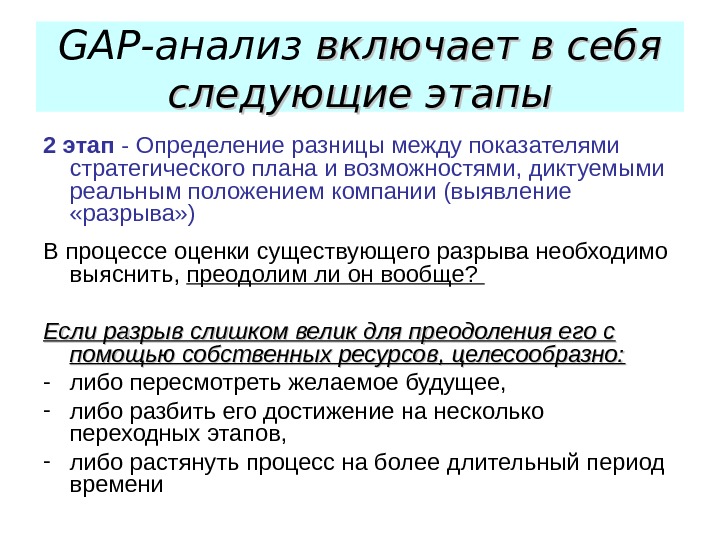 GAP-анализ включает в себя следующие этапы

2 этап - Определение разницы между показателями стратегического плана и возможностями, диктуемыми реальным положением компании (выявление «разрыва»)

В процессе оценки существующего разрыва необходимо выяснить, преодолим ли он вообще?

Если разрыв слишком велик для преодоления его с помощью собственных ресурсов, целесообразно:
- либо пересмотреть желаемое будущее,
- либо разбить его достижение на несколько переходных этапов,
- либо растянуть процесс на более длительный период времени